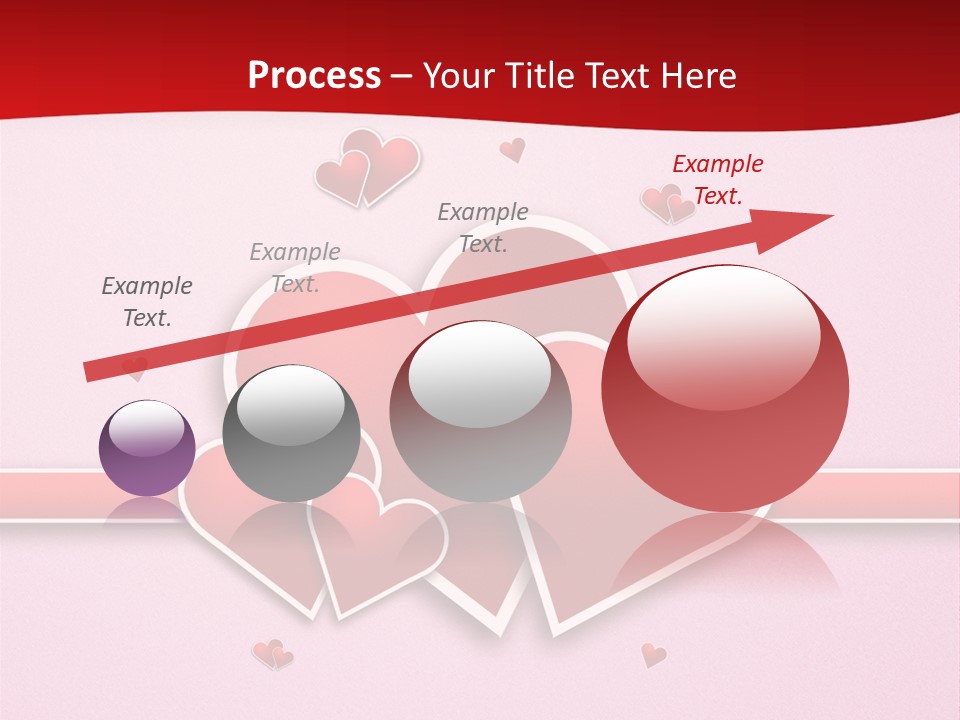 Process – Your Title Text Here

Example Text.

Example Text.

Example Text.

Example Text.